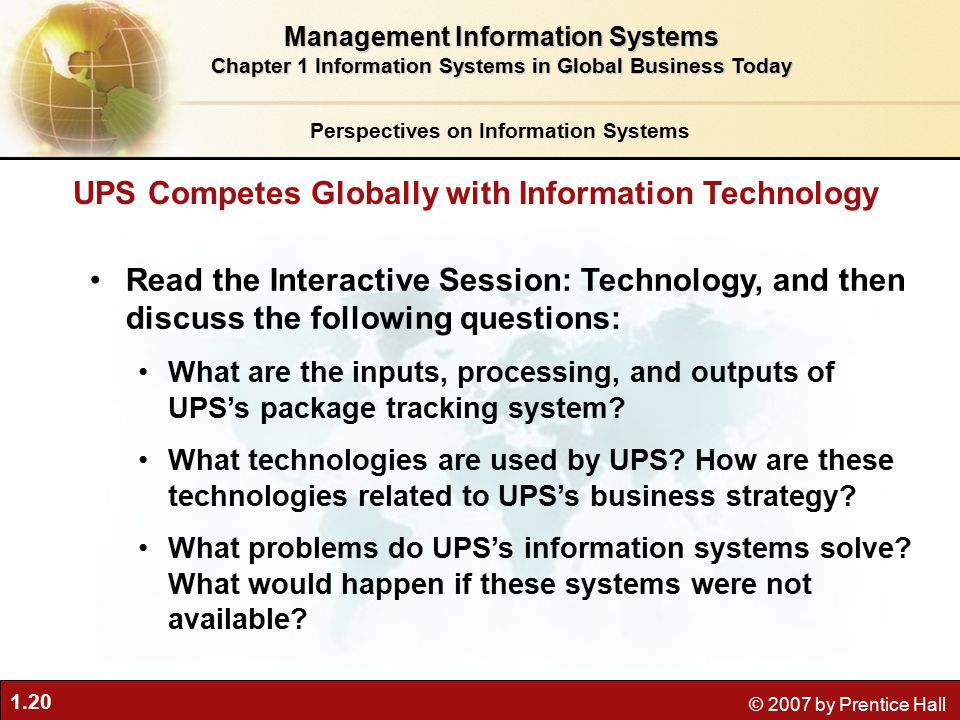 Management Information Systems
Chapter 1 Information Systems in Global Business Today

Perspectives on Information Systems

UPS Competes Globally with Information Technology

• Read the Interactive Session: Technology, and then discuss the following questions:

• What are the inputs, processing, and outputs of UPS's package tracking system?

• What technologies are used by UPS? How are these technologies related to UPS's business strategy?

• What problems do UPS's information systems solve? What would happen if these systems were not available?

1.20

© 2007 by Prentice Hall